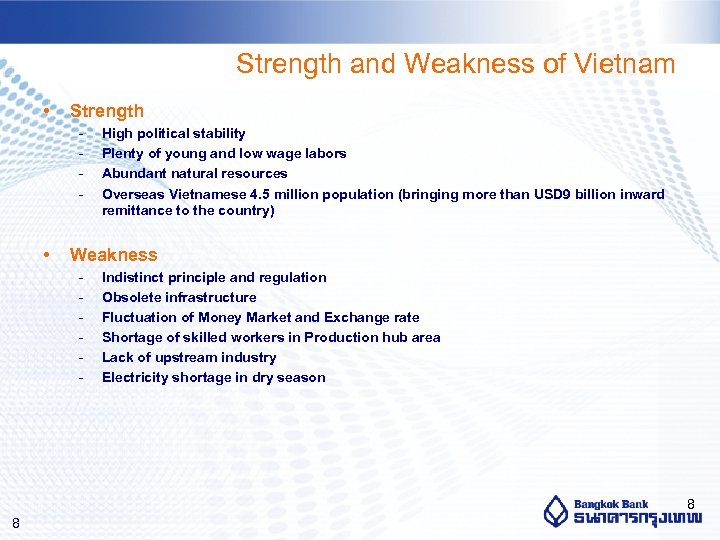 Strength and Weakness of Vietnam

• Strength
- High political stability
- Plenty of young and low wage labors
- Abundant natural resources
- Overseas Vietnamese 4.5 million population (bringing more than USD9 billion inward remittance to the country)

• Weakness
- Indistinct principle and regulation
- Obsolete infrastructure
- Fluctuation of Money Market and Exchange rate
- Shortage of skilled workers in Production hub area
- Lack of upstream industry
- Electricity shortage in dry season

Bangkok Bank
ธนาคารกรุงเทพ
8

8